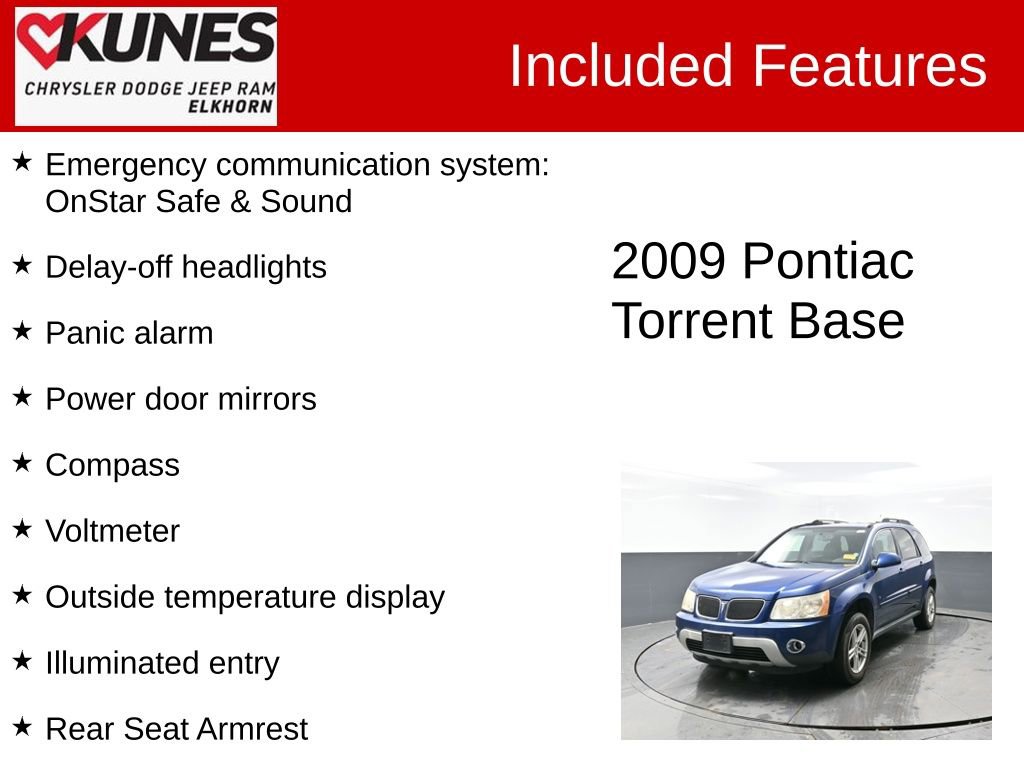 KUNES
CHRYSLER DODGE JEEP RAM
ELKHORN

Included Features

★ Emergency communication system: OnStar Safe & Sound

★ Delay-off headlights

★ Panic alarm

★ Power door mirrors

★ Compass

★ Voltmeter

★ Outside temperature display

★ Illuminated entry

★ Rear Seat Armrest

2009 Pontiac Torrent Base